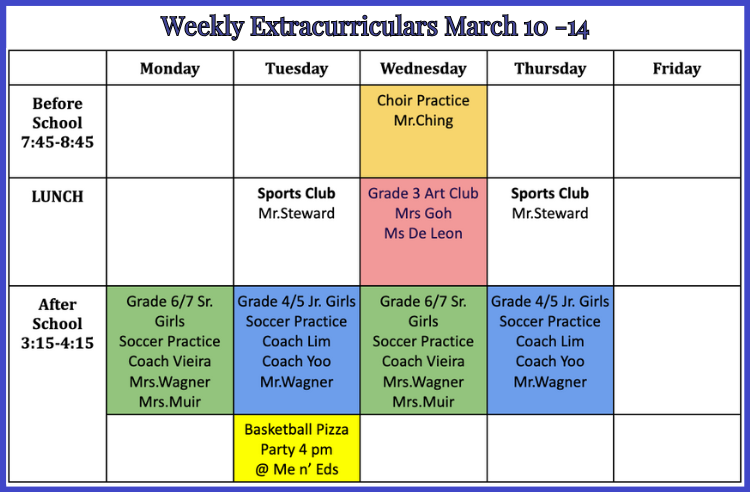 Weekly Extracurriculars March 10 -14

| | Monday | Tuesday | Wednesday | Thursday | Friday |
|---|---|---|---|---|---|
| Before School 7:45-8:45 | | | Choir Practice Mr.Ching | | |
| LUNCH | | Sports Club Mr.Steward | Grade 3 Art Club Mrs Goh Ms De Leon | Sports Club Mr.Steward | |
| After School 3:15-4:15 | Grade 6/7 Sr. Girls Soccer Practice Coach Vieira Mrs.Wagner Mrs.Muir | Grade 4/5 Jr. Girls Soccer Practice Coach Lim Coach Yoo Mr.Wagner | Grade 6/7 Sr. Girls Soccer Practice Coach Vieira Mrs.Wagner Mrs.Muir | Grade 4/5 Jr. Girls Soccer Practice Coach Lim Coach Yoo Mr.Wagner | |
| | | Basketball Pizza Party 4 pm @ Me n' Eds | | | |